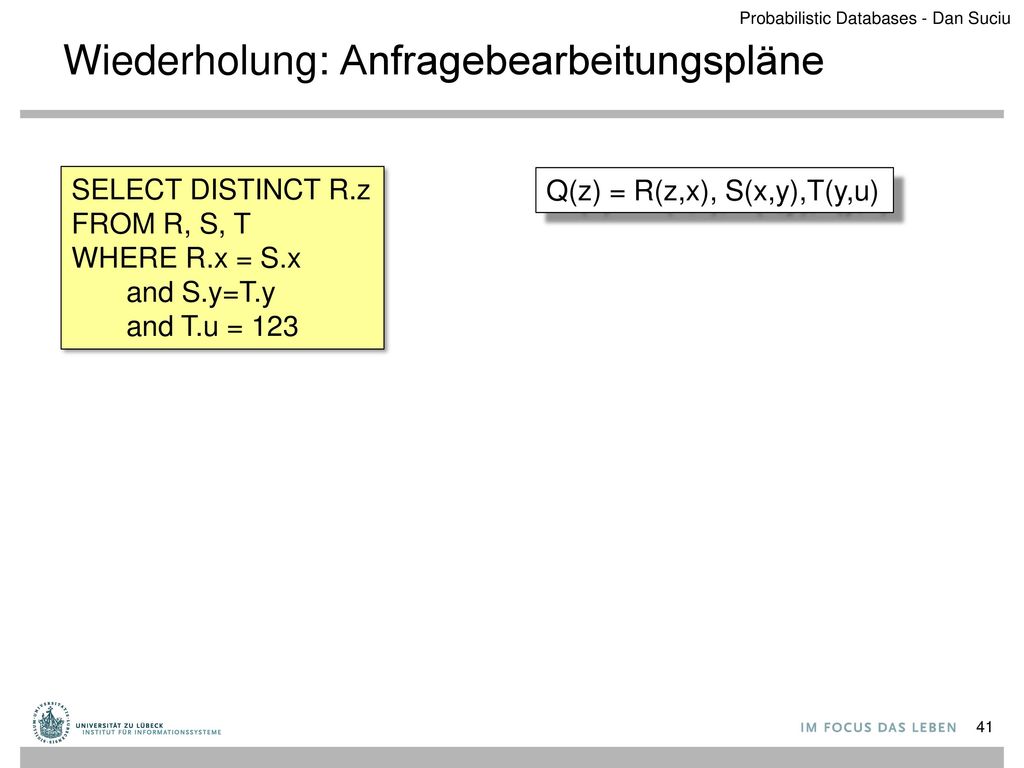 Probabilistic Databases - Dan Suciu

Wiederholung: Anfragebearbeitungspläne

SELECT DISTINCT R.z
FROM R, S, T
WHERE R.x = S.x
and S.y=T.y
and T.u = 123

Q(z) = R(z,x), S(x,y),T(y,u)

UNIVERSITÄT ZU LÜBECK
INSTITUT FÜR INFORMATIONSSYSTEME

IM FOCUS DAS LEBEN

41